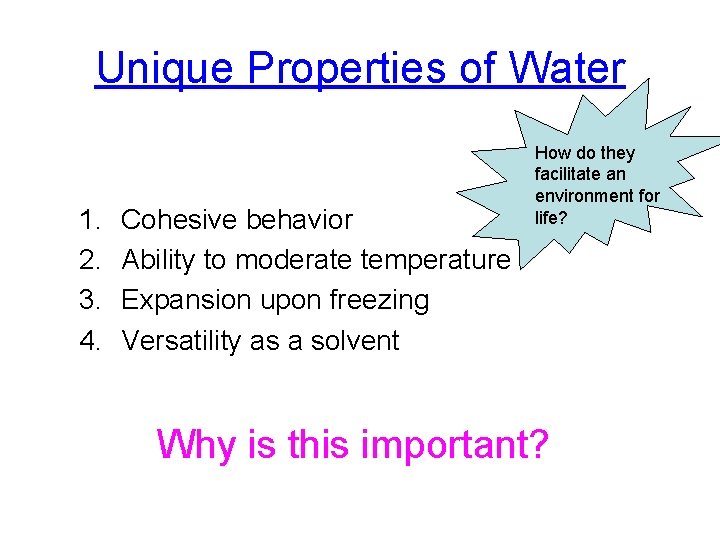 Unique Properties of Water

How do they facilitate an environment for life?

1. Cohesive behavior
2. Ability to moderate temperature
3. Expansion upon freezing
4. Versatility as a solvent

Why is this important?